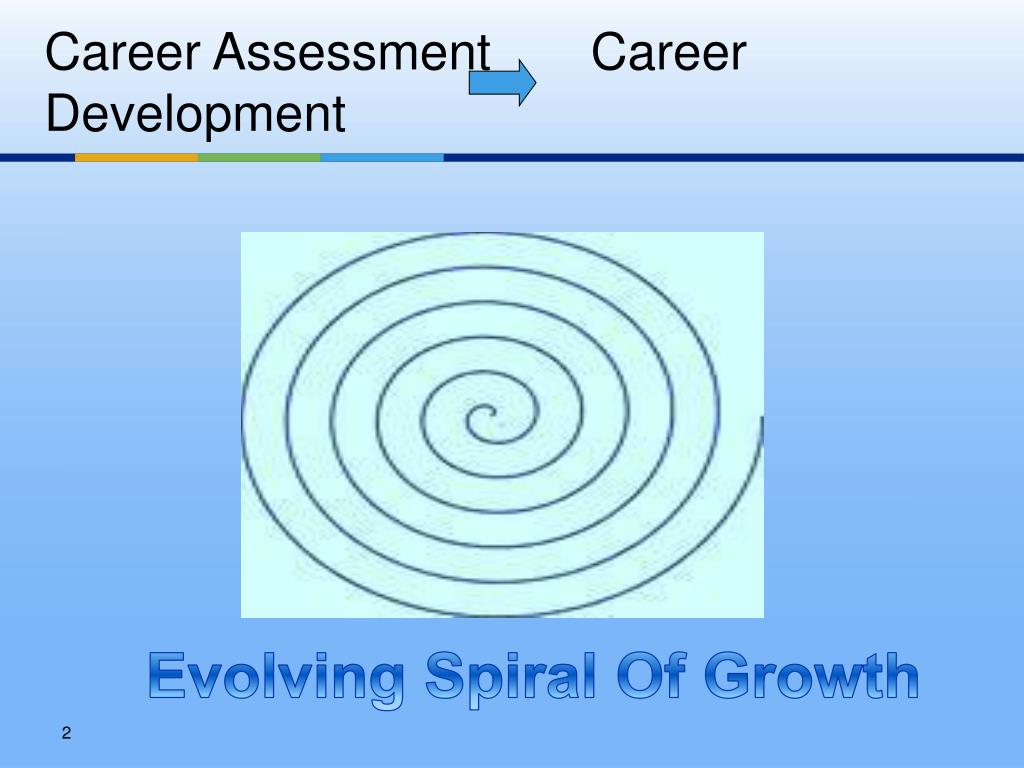 Career Assessment Career Development

Evolving Spiral Of Growth

2